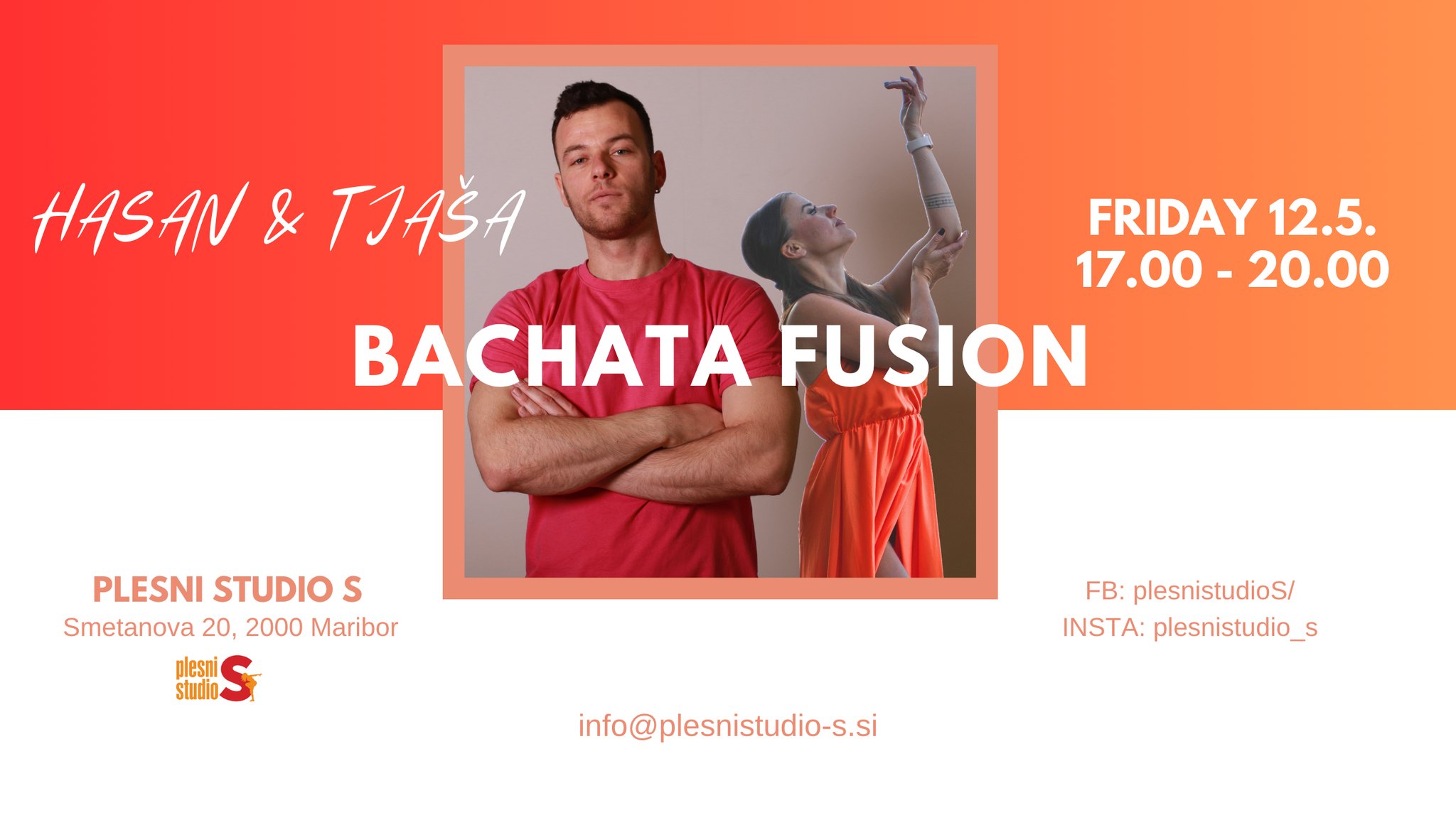 HASAN & TJAŠA

FRIDAY 12.5.
17.00 - 20.00

BACHATA FUSION

PLESNI STUDIO S
Smetanova 20, 2000 Maribor

plesni studio S

FB: plesnistudioS/
INSTA: plesnistudio_s

info@plesnistudio-s.si